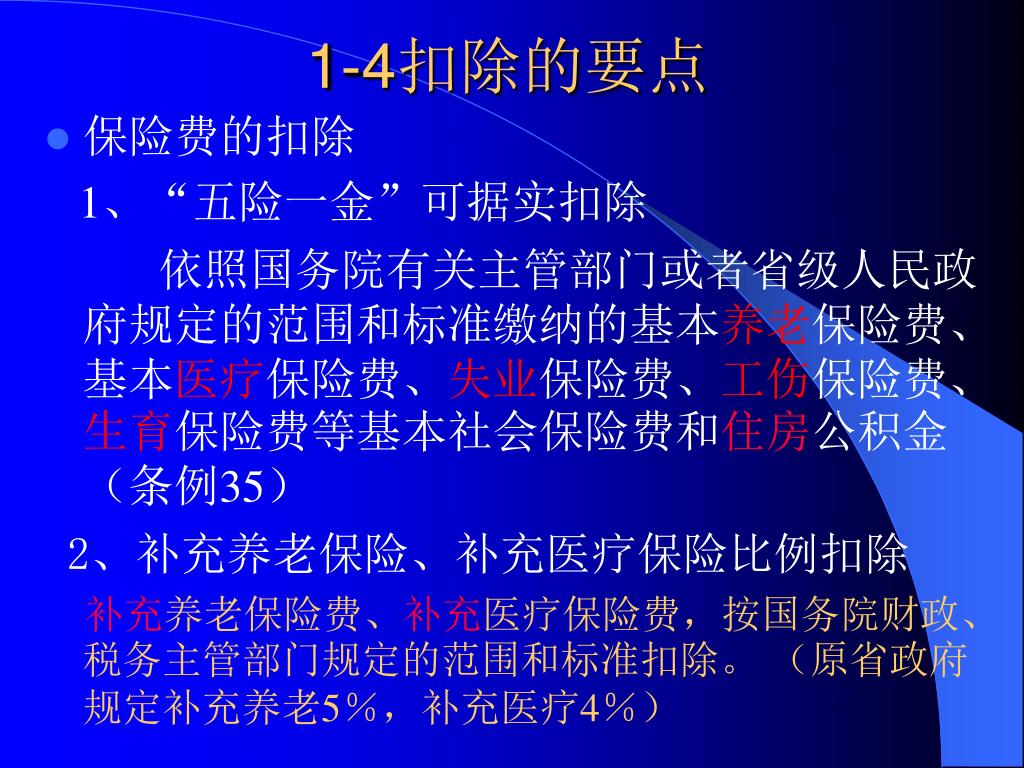 1-4扣除的要点

保险费的扣除

1、“五险一金”可据实扣除

依照国务院有关主管部门或者省级人民政府规定的范围和标准缴纳的基本养老保险费、基本医疗保险费、失业保险费、工伤保险费、生育保险费等基本社会保险费和住房公积金（条例35）

2、补充养老保险、补充医疗保险比例扣除

补充养老保险费、补充医疗保险费，按国务院财政、税务主管部门规定的范围和标准扣除。（原省政府规定补充养老5%，补充医疗4%）